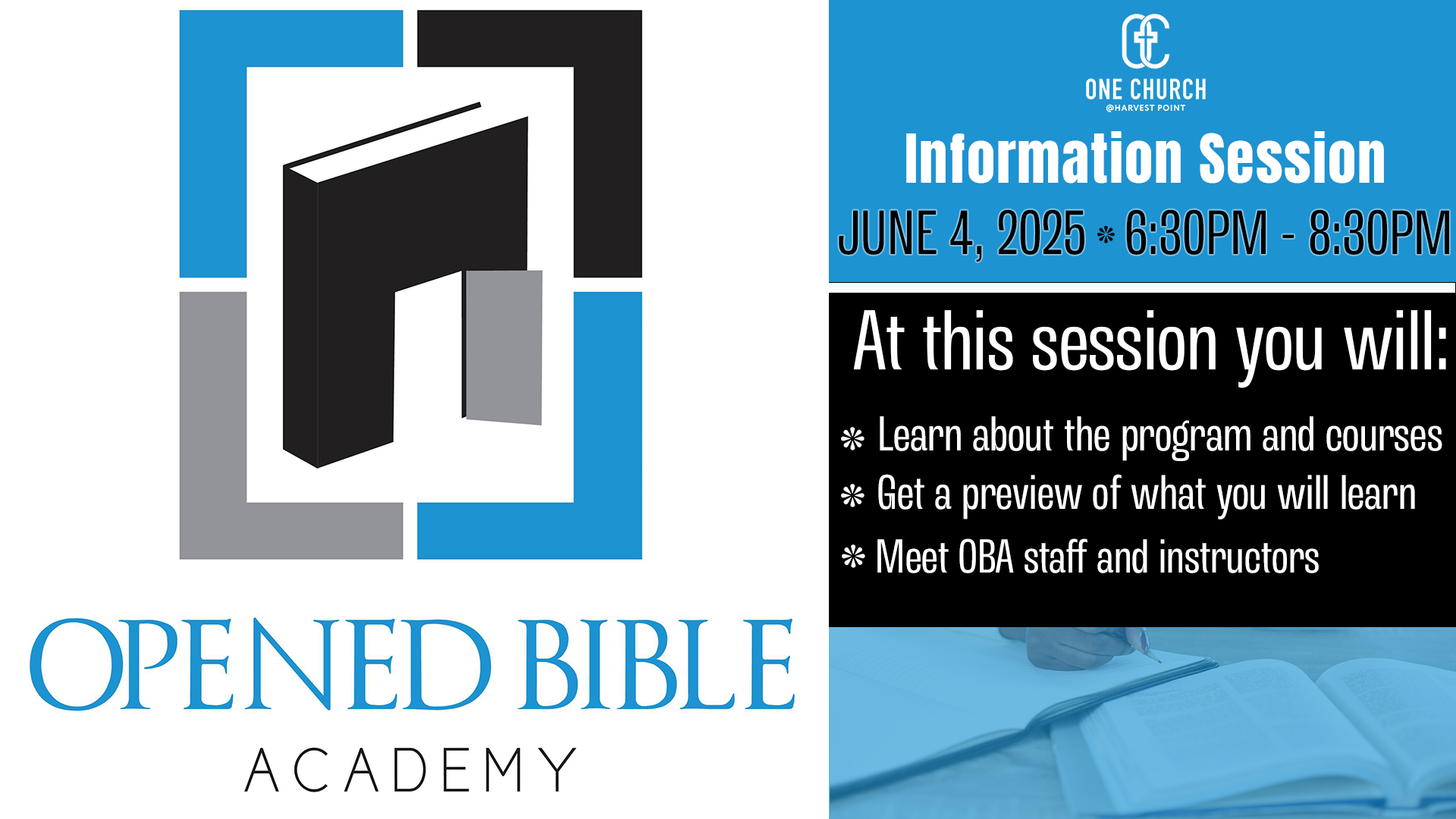 OPENED BIBLE
ACADEMY

ONE CHURCH
@HARVEST POINT

Information Session
JUNE 4, 2025 * 6:30PM - 8:30PM

At this session you will:
* Learn about the program and courses
* Get a preview of what you will learn
* Meet OBA staff and instructors